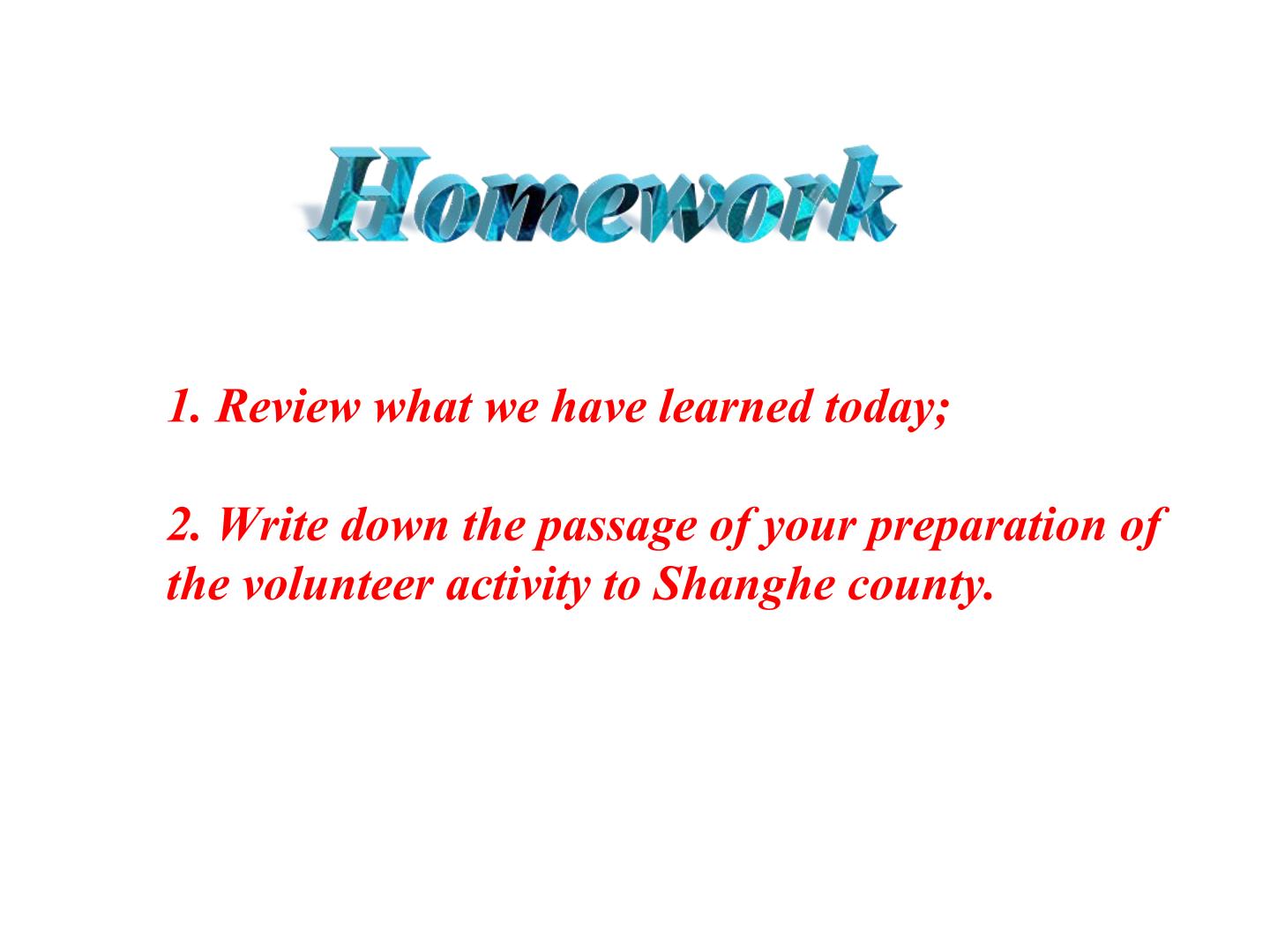 Homework

1. Review what we have learned today;

2. Write down the passage of your preparation of the volunteer activity to Shanghe county.